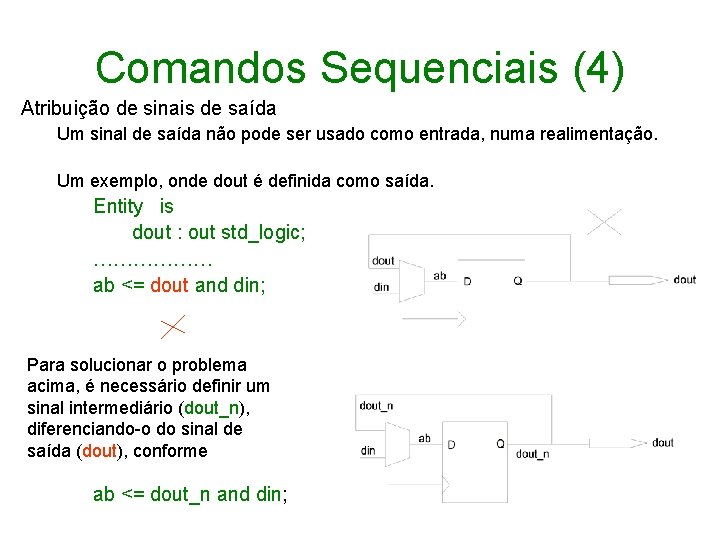 Comandos Sequenciais (4)

Atribuição de sinais de saída

Um sinal de saída não pode ser usado como entrada, numa realimentação.

Um exemplo, onde dout é definida como saída.

Entity is
dout : out std_logic;
………………
ab <= dout and din;

dout
din
ab
D
Q
dout

Para solucionar o problema acima, é necessário definir um sinal intermediário (dout_n), diferenciando-o do sinal de saída (dout), conforme

ab <= dout_n and din;

dout_n
din
ab
D
Q
dout_n
dout